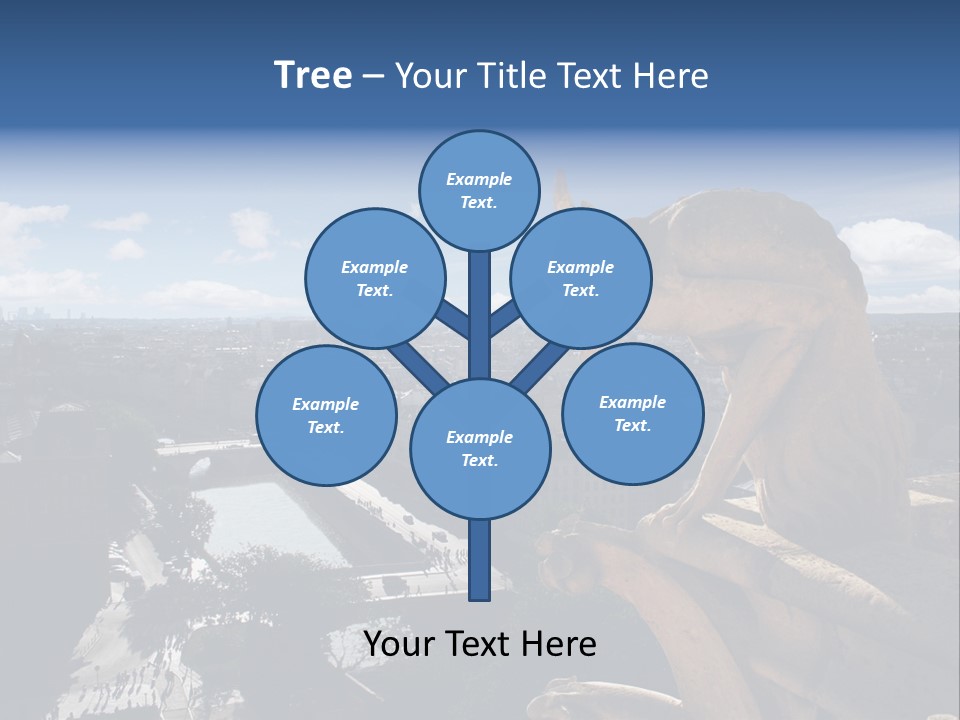 Tree – Your Title Text Here

Example Text.

Example Text.

Example Text.

Example Text.

Example Text.

Example Text.

Your Text Here